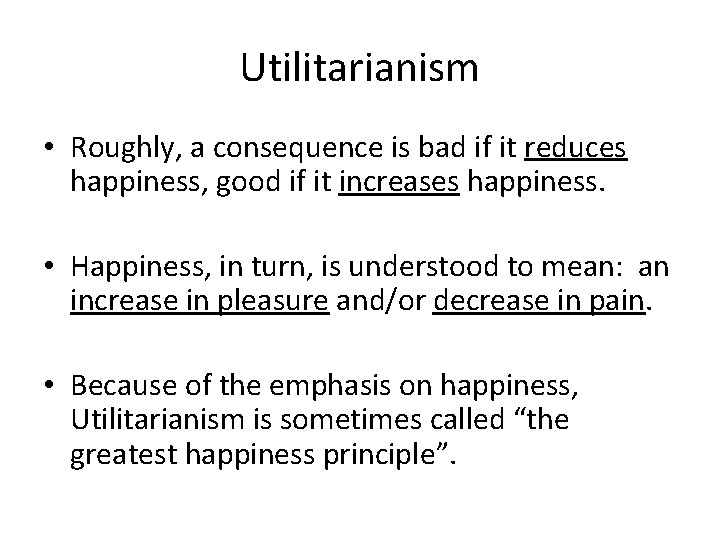 Utilitarianism

• Roughly, a consequence is bad if it reduces happiness, good if it increases happiness.

• Happiness, in turn, is understood to mean: an increase in pleasure and/or decrease in pain.

• Because of the emphasis on happiness, Utilitarianism is sometimes called “the greatest happiness principle”.